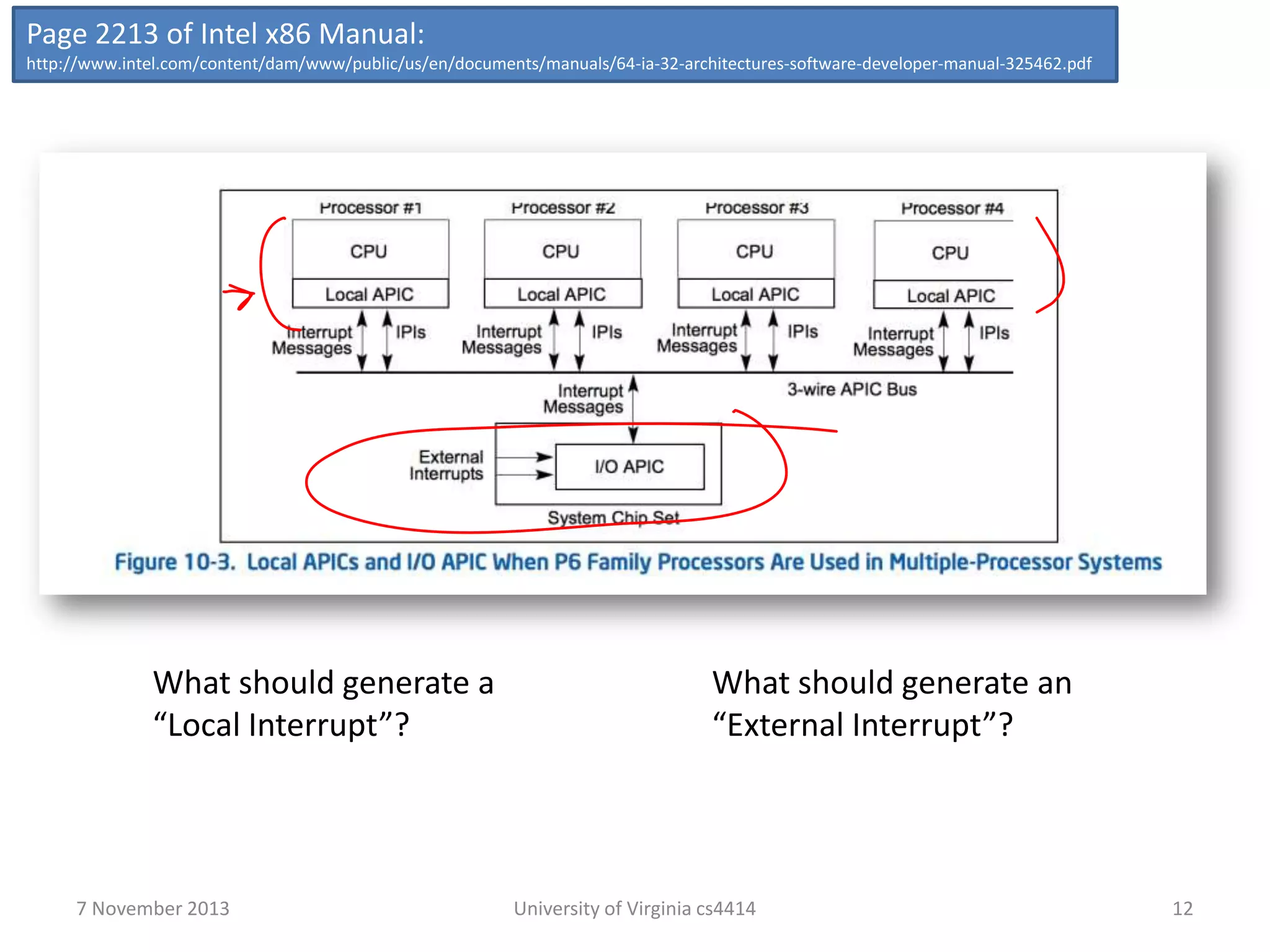 Page 2213 of Intel x86 Manual:
http://www.intel.com/content/dam/www/public/us/en/documents/manuals/64-ia-32-architectures-software-developer-manual-325462.pdf

Processor #1
CPU
Local APIC
Interrupt Messages
IPIs

Processor #2
CPU
Local APIC
Interrupt Messages
IPIs

Processor #3
CPU
Local APIC
Interrupt Messages
IPIs

Processor #4
CPU
Local APIC
Interrupt Messages
IPIs

Interrupt Messages
3-wire APIC Bus
External Interrupts
I/O APIC
System Chip Set

Figure 10-3. Local APICs and I/O APIC When P6 Family Processors Are Used in Multiple-Processor Systems

What should generate a "Local Interrupt"?

What should generate an "External Interrupt"?

7 November 2013
University of Virginia cs4414
12